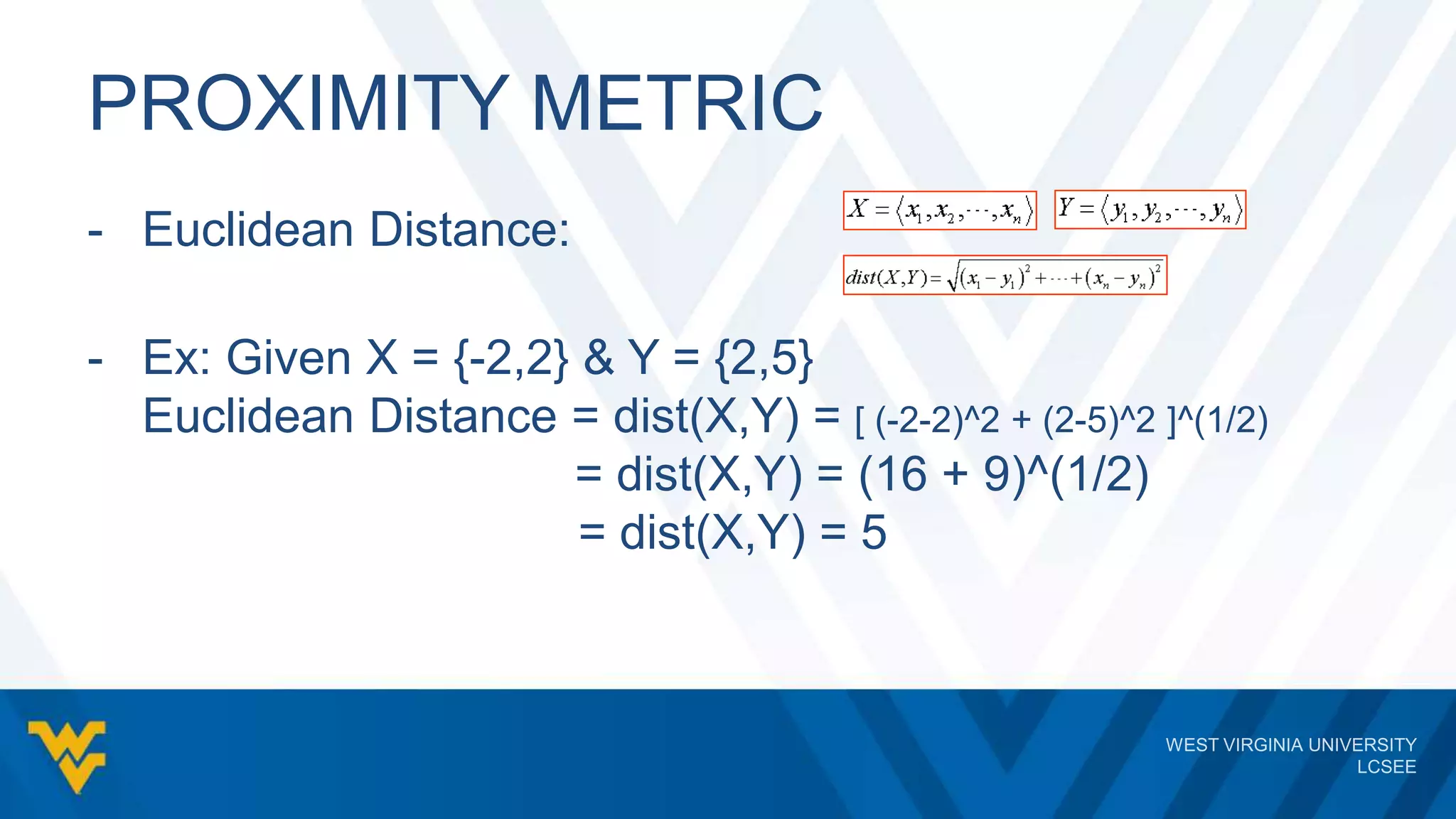 PROXIMITY METRIC

- Euclidean Distance:

$X = \langle x_1, x_2, \cdots, x_n \rangle$ $Y = \langle y_1, y_2, \cdots, y_n \rangle$

$dist(X,Y) = \sqrt{(x_1 - y_1)^2 + \cdots + (x_n - y_n)^2}$

- Ex: Given X = {-2,2} & Y = {2,5}
Euclidean Distance = dist(X,Y) = [ (-2-2)^2 + (2-5)^2 ]^(1/2)
= dist(X,Y) = (16 + 9)^(1/2)
= dist(X,Y) = 5

WEST VIRGINIA UNIVERSITY
LCSEE